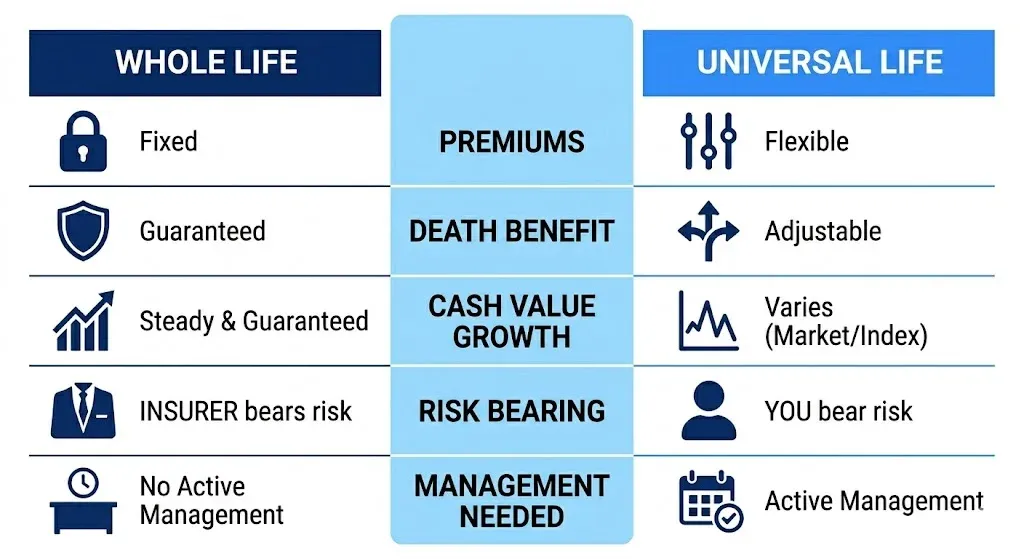 | WHOLE LIFE | | UNIVERSAL LIFE |
|---|---|---|
| Fixed | PREMIUMS | Flexible |
| Guaranteed | DEATH BENEFIT | Adjustable |
| Steady & Guaranteed | CASH VALUE GROWTH | Varies (Market/Index) |
| INSURER bears risk | RISK BEARING | YOU bear risk |
| No Active Management | MANAGEMENT NEEDED | Active Management |